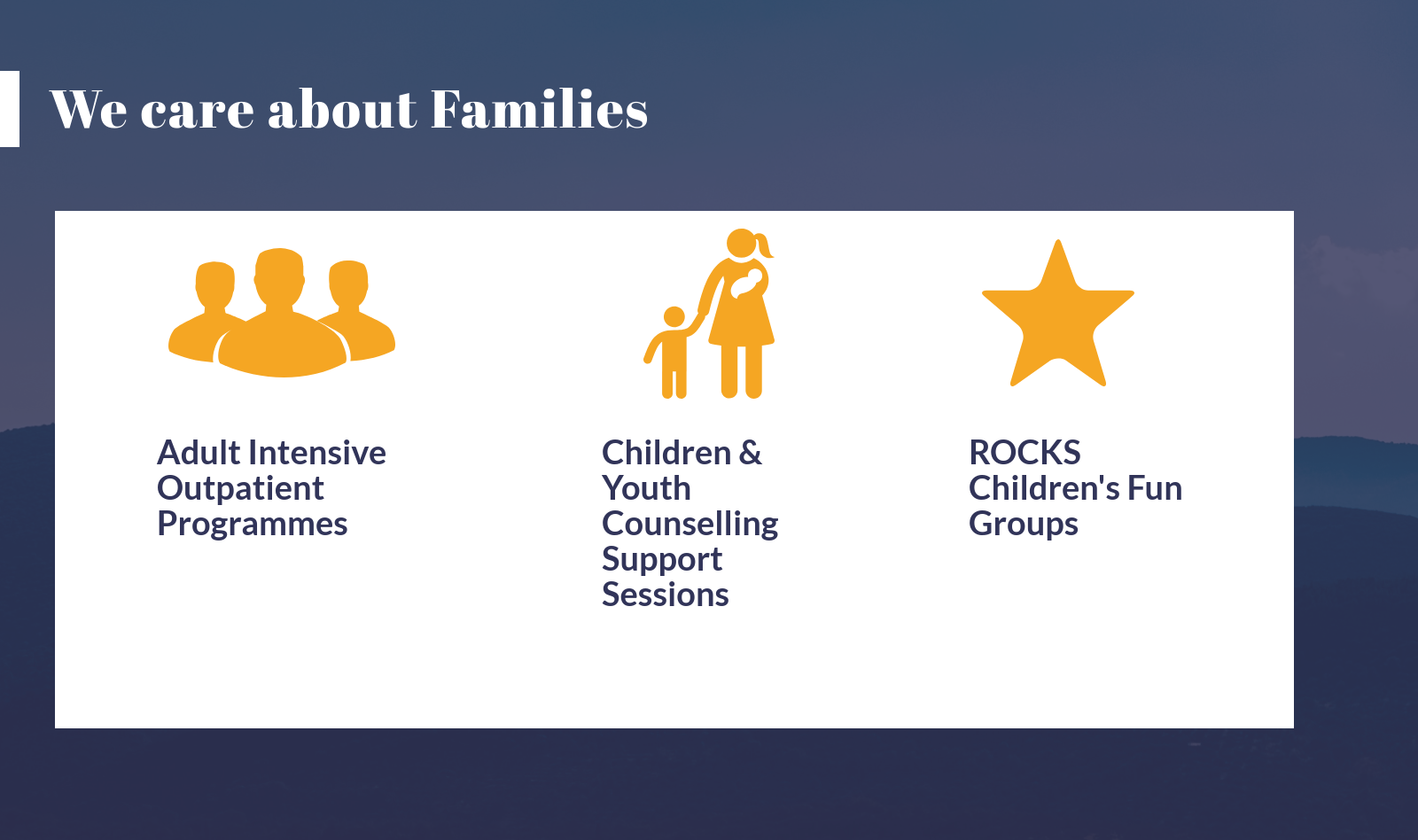 We care about Families

Adult Intensive Outpatient Programmes

Children & Youth Counselling Support Sessions

ROCKS Children's Fun Groups